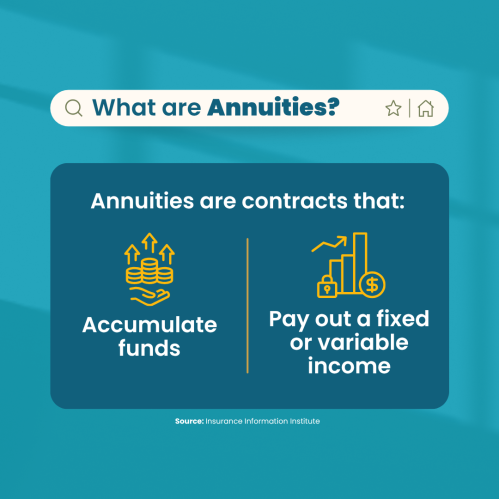 What are Annuities?

Annuities are contracts that:

Accumulate funds

Pay out a fixed or variable income

Source: Insurance Information Institute